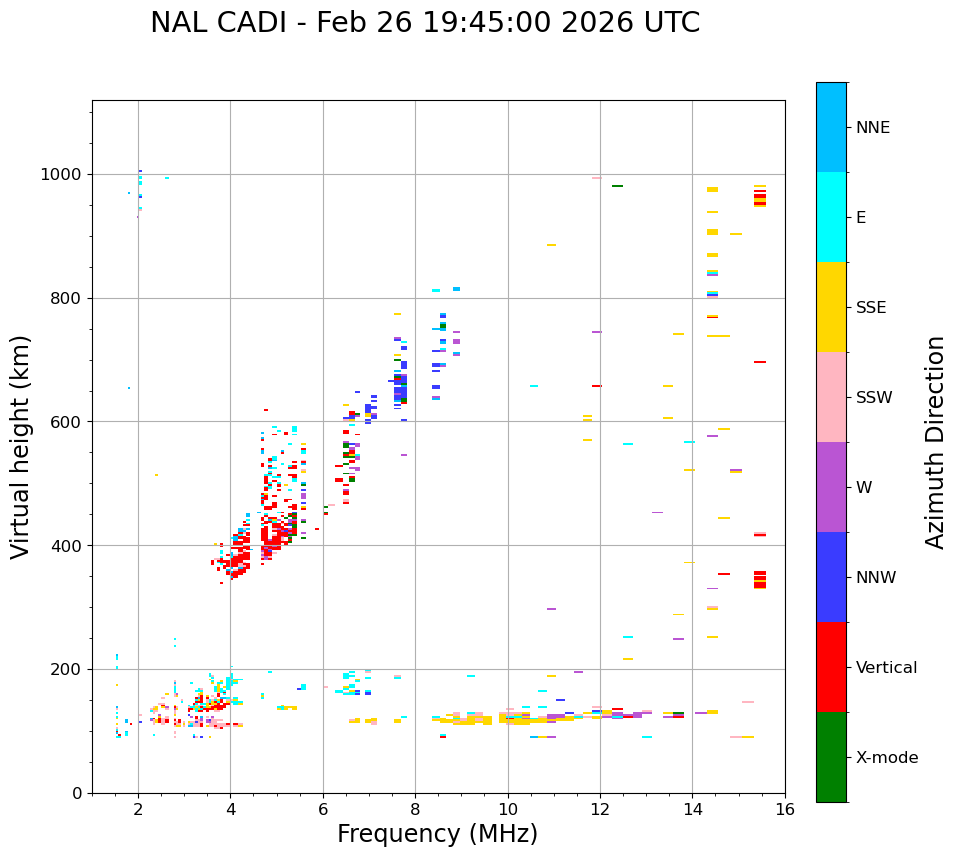 NAL CADI - Feb 26 19:45:00 2026 UTC

Virtual height (km)

1000
800
600
400
200
0

2 4 6 8 10 12 14 16

Frequency (MHz)

NNE
E
SSE
SSW
W
NNW
Vertical
X-mode

Azimuth Direction